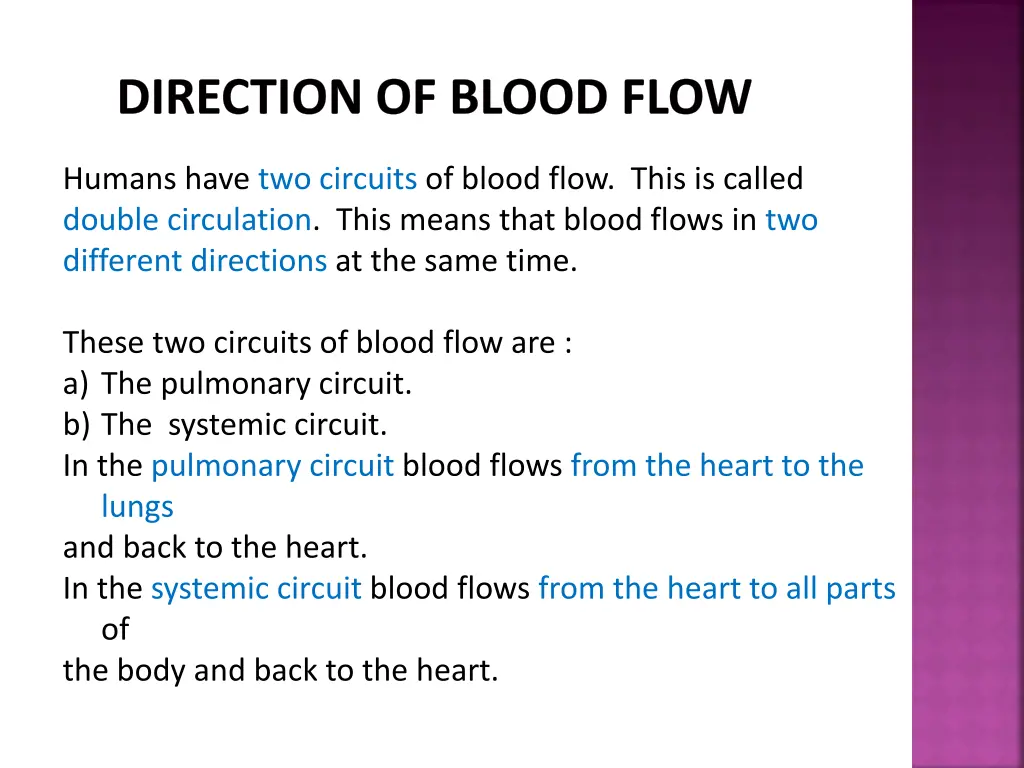 DIRECTION OF BLOOD FLOW

Humans have two circuits of blood flow. This is called double circulation. This means that blood flows in two different directions at the same time.

These two circuits of blood flow are :
a) The pulmonary circuit.
b) The systemic circuit.
In the pulmonary circuit blood flows from the heart to the lungs
and back to the heart.
In the systemic circuit blood flows from the heart to all parts of
the body and back to the heart.